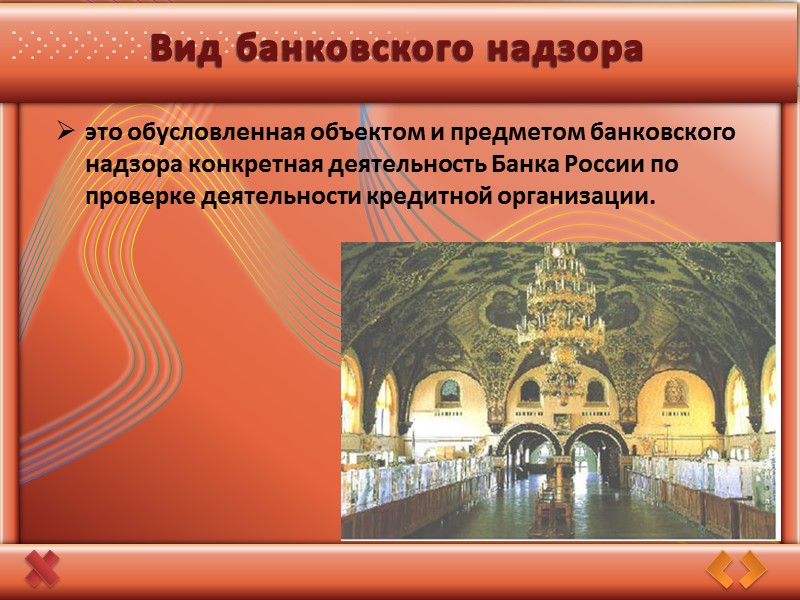 Вид банковского надзора

➢ это обусловленная объектом и предметом банковского надзора конкретная деятельность Банка России по проверке деятельности кредитной организации.